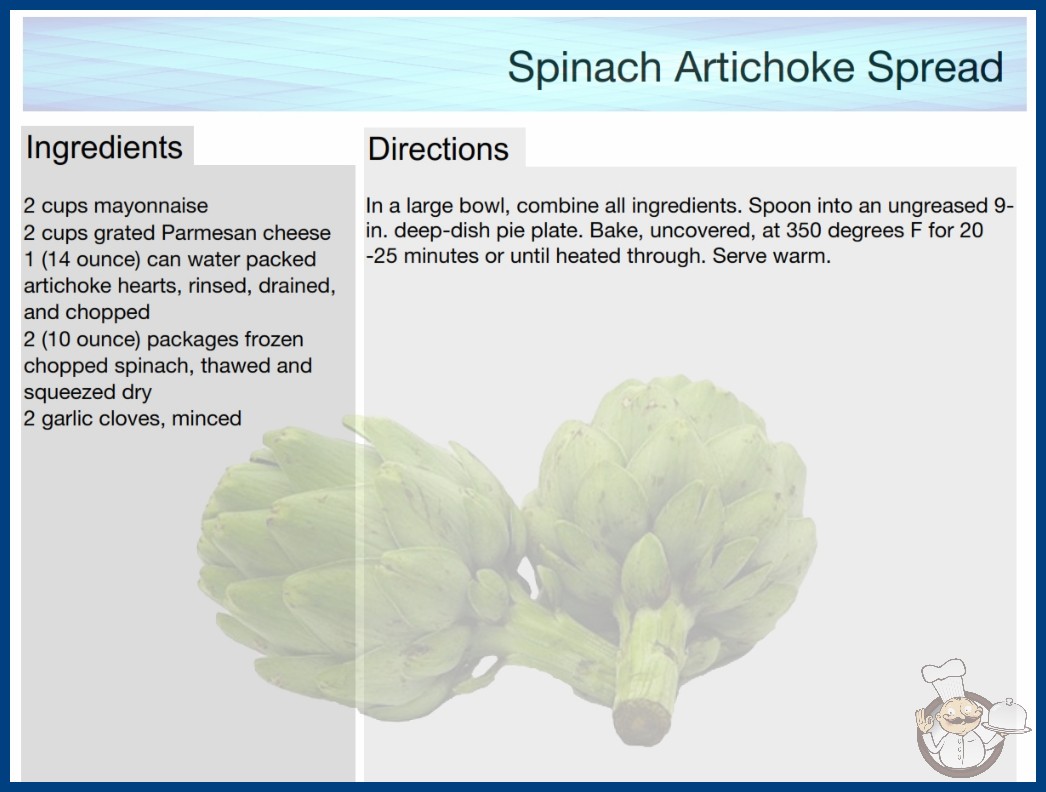 Spinach Artichoke Spread

Ingredients

2 cups mayonnaise
2 cups grated Parmesan cheese
1 (14 ounce) can water packed artichoke hearts, rinsed, drained, and chopped
2 (10 ounce) packages frozen chopped spinach, thawed and squeezed dry
2 garlic cloves, minced

Directions

In a large bowl, combine all ingredients. Spoon into an ungreased 9-in. deep-dish pie plate. Bake, uncovered, at 350 degrees F for 20 -25 minutes or until heated through. Serve warm.